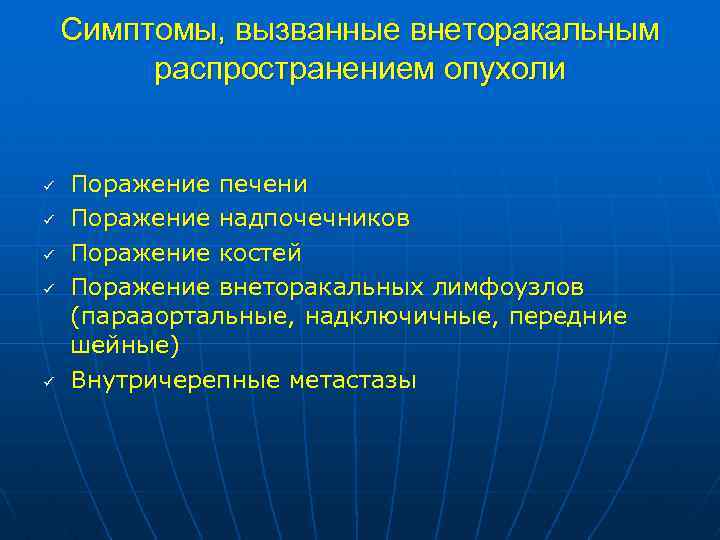 Симптомы, вызванные внеторакальным распространением опухоли

✓ Поражение печени
✓ Поражение надпочечников
✓ Поражение костей
✓ Поражение внеторакальных лимфоузлов (парааортальные, надключичные, передние шейные)
✓ Внутричерепные метастазы